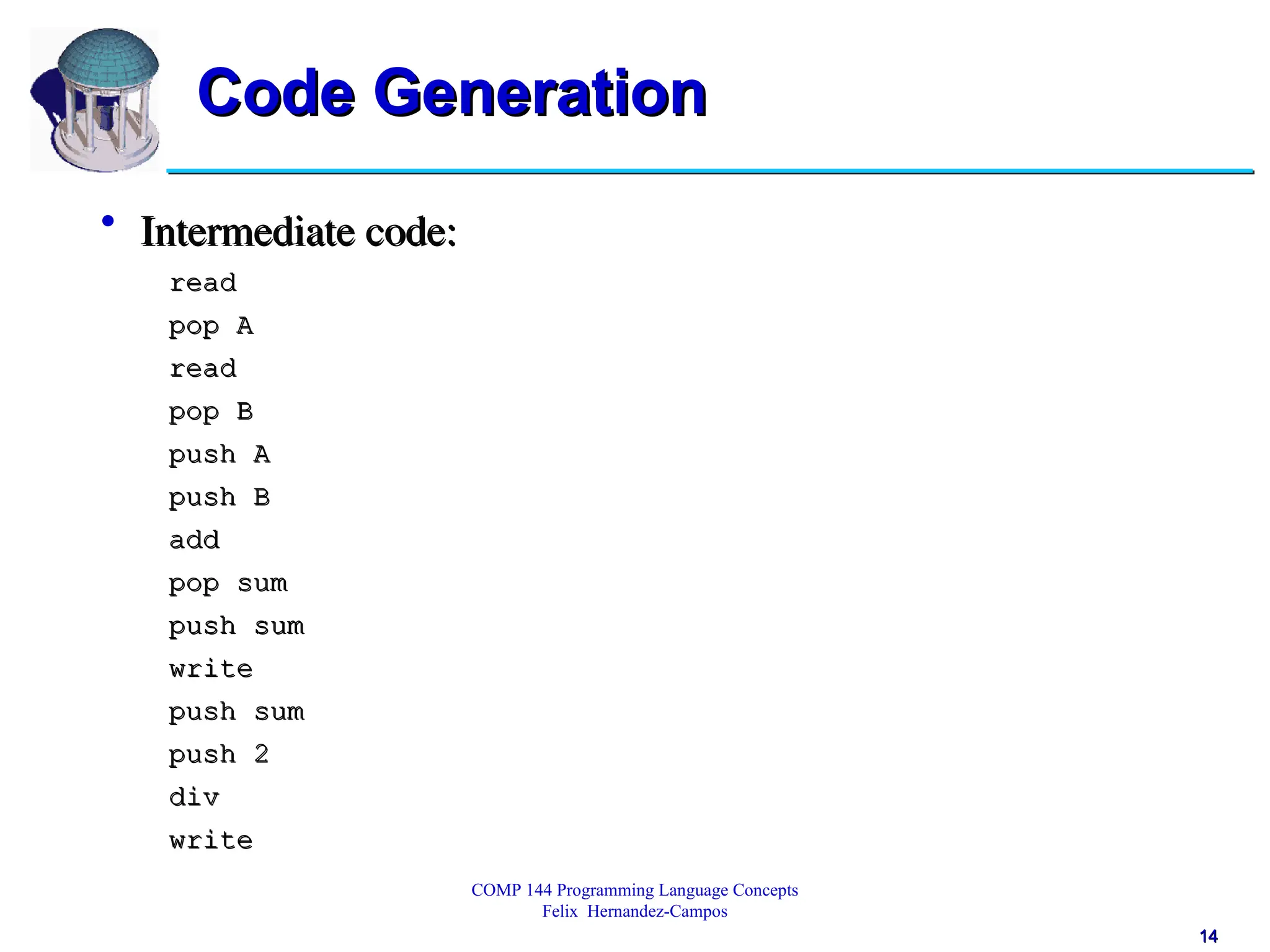 Code Generation

• Intermediate code:

read
pop A
read
pop B
push A
push B
add
pop sum
push sum
write
push sum
push 2
div
write

COMP 144 Programming Language Concepts
Felix Hernandez-Campos

14